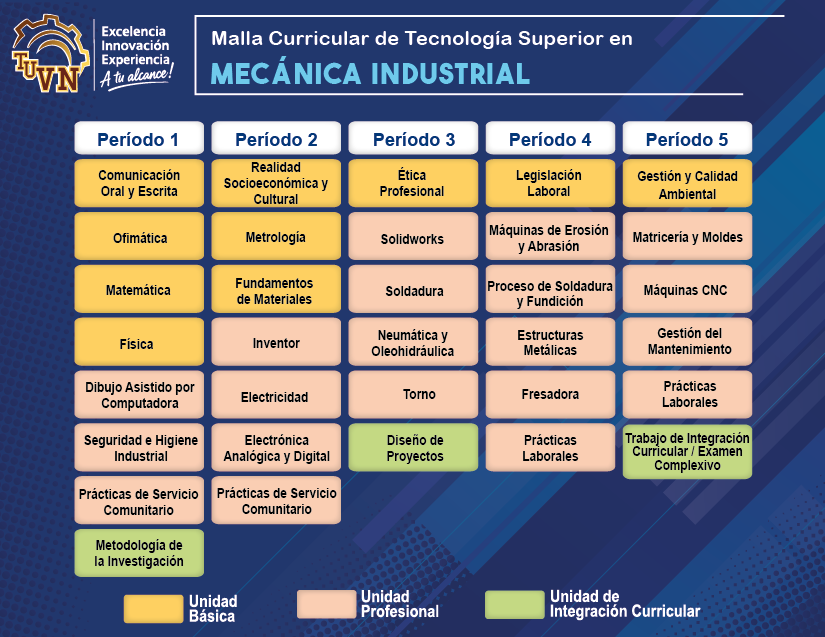 TUVN

Excelencia
Innovación
Experiencia
A tu alcance!

Malla Curricular de Tecnología Superior en
MECÁNICA INDUSTRIAL

| Período 1 | Período 2 | Período 3 | Período 4 | Período 5 |
|---|---|---|---|---|
| Comunicación Oral y Escrita | Realidad Socioeconómica y Cultural | Ética Profesional | Legislación Laboral | Gestión y Calidad Ambiental |
| Ofimática | Metrología | Solidworks | Máquinas de Erosión y Abrasión | Matricería y Moldes |
| Matemática | Fundamentos de Materiales | Soldadura | Proceso de Soldadura y Fundición | Máquinas CNC |
| Física | Inventor | Neumática y Oleohidráulica | Estructuras Metálicas | Gestión del Mantenimiento |
| Dibujo Asistido por Computadora | Electricidad | Torno | Fresadora | Prácticas Laborales |
| Seguridad e Higiene Industrial | Electrónica Analógica y Digital | Diseño de Proyectos | Prácticas Laborales | Trabajo de Integración Curricular / Examen Complexivo |
| Prácticas de Servicio Comunitario | Prácticas de Servicio Comunitario | | | |
| Metodología de la Investigación | | | | |

Unidad Básica
Unidad Profesional
Unidad de Integración Curricular